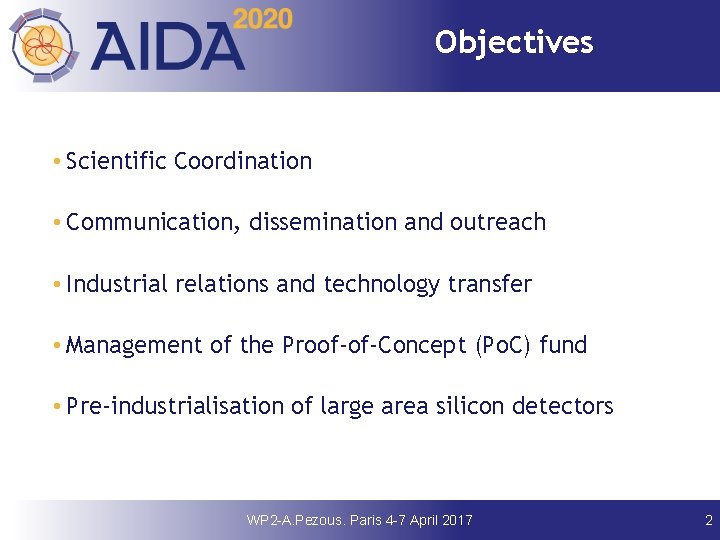 AIDA 2020

Objectives

• Scientific Coordination

• Communication, dissemination and outreach

• Industrial relations and technology transfer

• Management of the Proof-of-Concept (PoC) fund

• Pre-industrialisation of large area silicon detectors

WP2-A.Pezous. Paris 4-7 April 2017

2